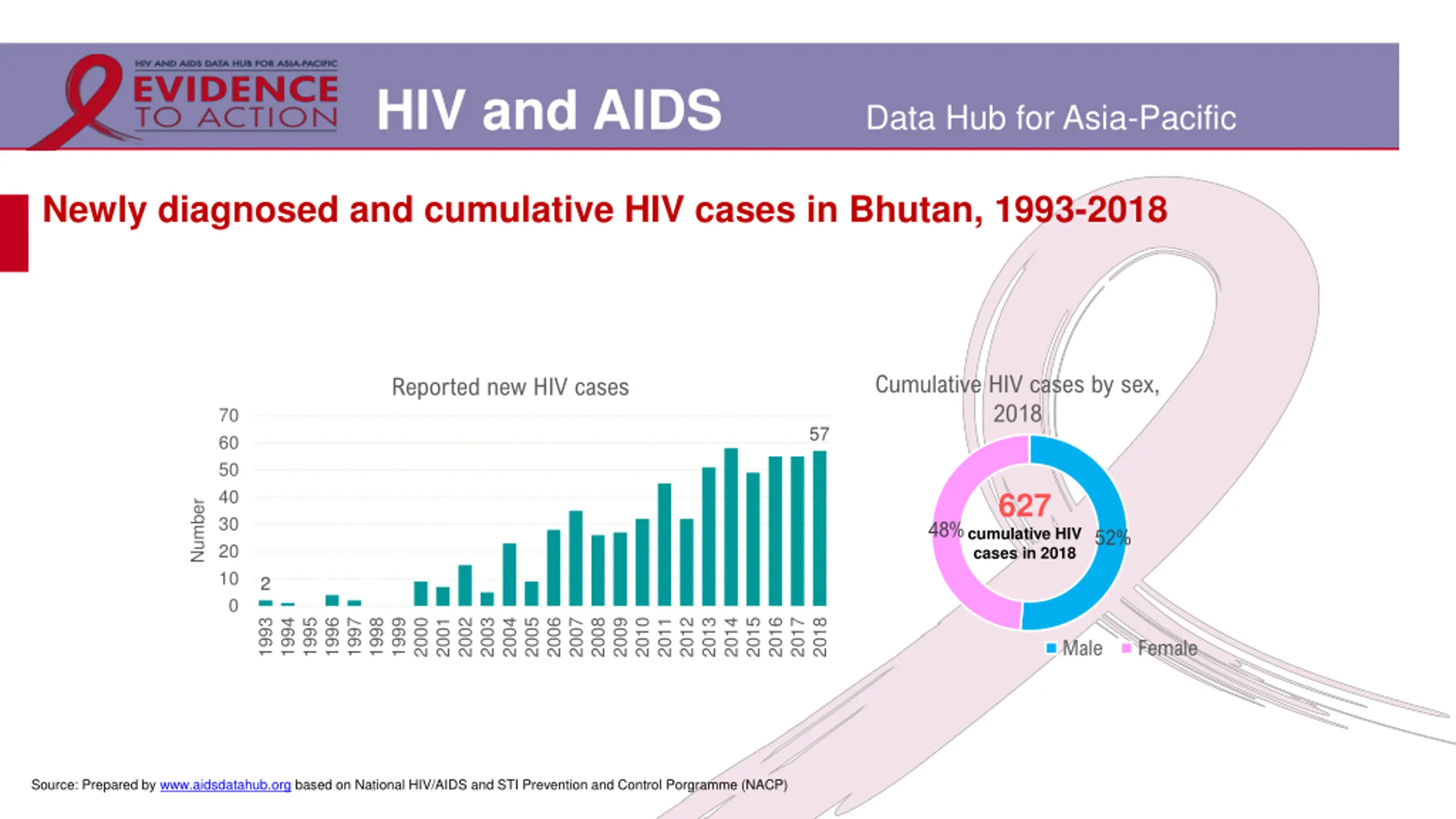 HIV AND AIDS DATA HUB FOR ASIA-PACIFIC
EVIDENCE TO ACTION

HIV and AIDS

Data Hub for Asia-Pacific

Newly diagnosed and cumulative HIV cases in Bhutan, 1993-2018

Reported new HIV cases

Number

70
60
50
40
30
20
10
0

2
57

1993 1994 1995 1996 1997 1998 1999 2000 2001 2002 2003 2004 2005 2006 2007 2008 2009 2010 2011 2012 2013 2014 2015 2016 2017 2018

Cumulative HIV cases by sex, 2018

627
cumulative HIV cases in 2018

48%
52%

Male Female

Source: Prepared by www.aidsdatahub.org based on National HIV/AIDS and STI Prevention and Control Porgramme (NACP)